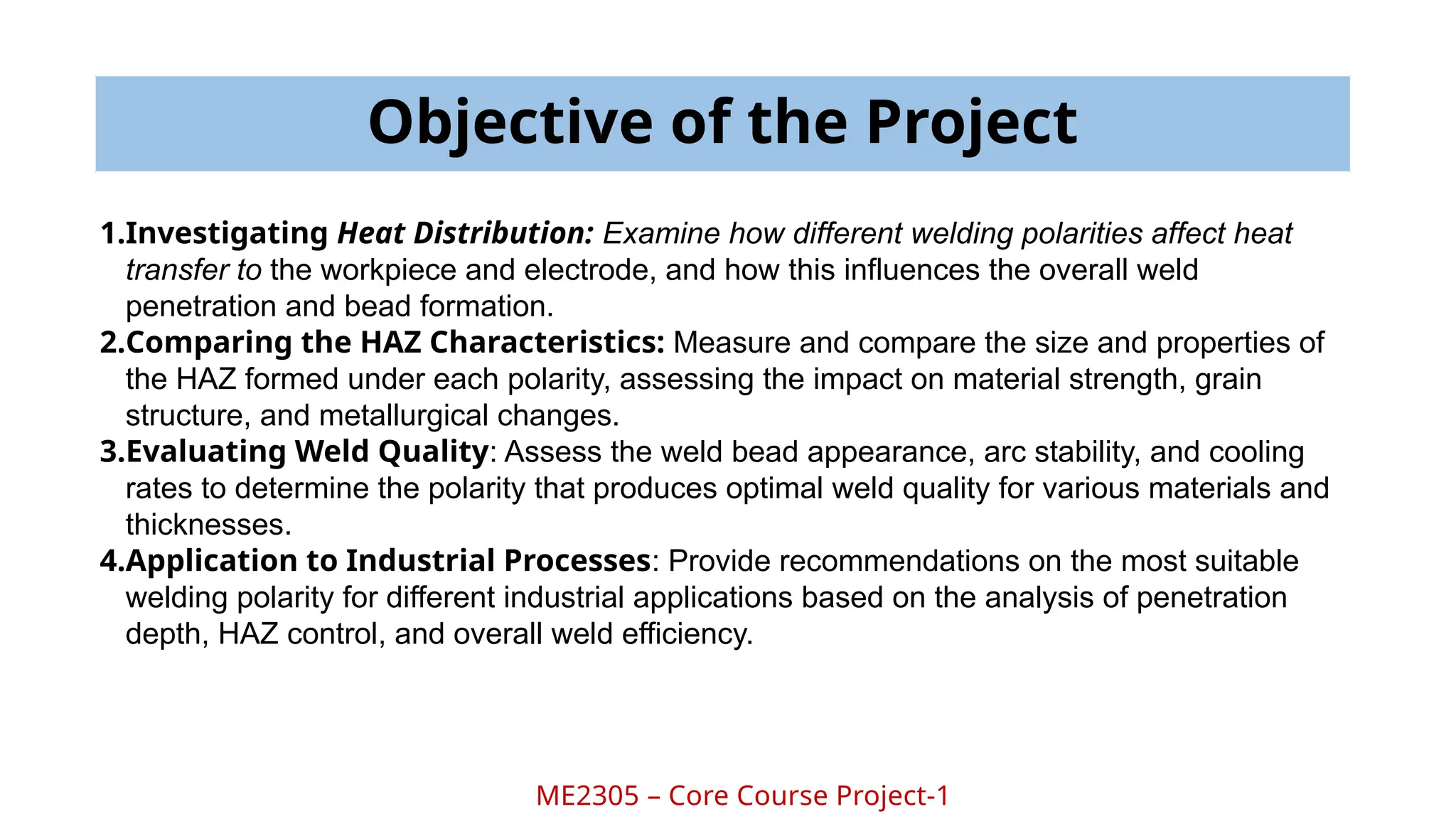 Objective of the Project

1.Investigating Heat Distribution: Examine how different welding polarities affect heat transfer to the workpiece and electrode, and how this influences the overall weld penetration and bead formation.
2.Comparing the HAZ Characteristics: Measure and compare the size and properties of the HAZ formed under each polarity, assessing the impact on material strength, grain structure, and metallurgical changes.
3.Evaluating Weld Quality: Assess the weld bead appearance, arc stability, and cooling rates to determine the polarity that produces optimal weld quality for various materials and thicknesses.
4.Application to Industrial Processes: Provide recommendations on the most suitable welding polarity for different industrial applications based on the analysis of penetration depth, HAZ control, and overall weld efficiency.

ME2305 – Core Course Project-1